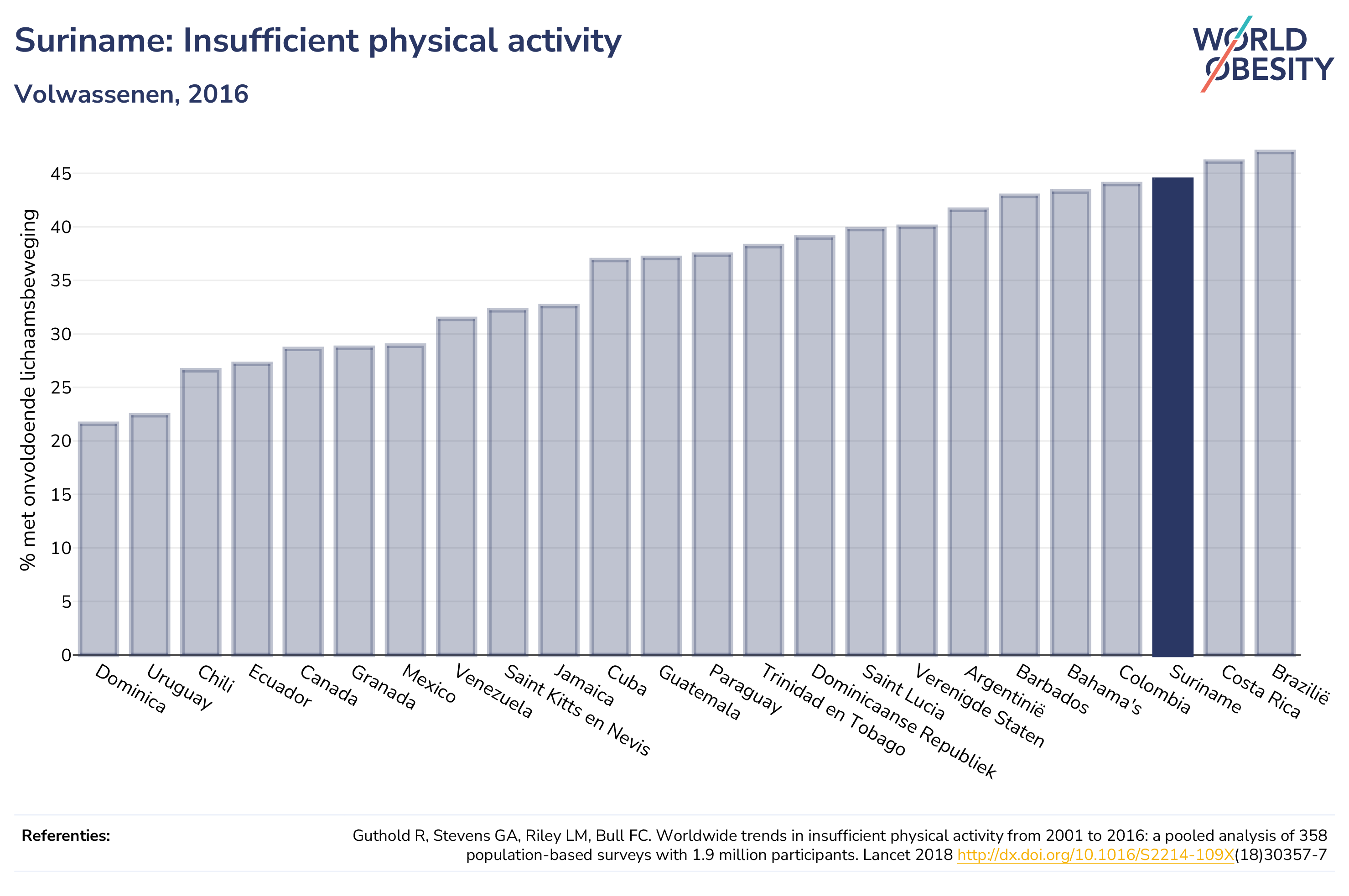 Suriname: Insufficient physical activity

Volwassenen, 2016

WORLD OBESITY

% met onvoldoende lichaamsbeweging

45
40
35
30
25
20
15
10
5
0

Dominica
Uruguay
Chili
Ecuador
Canada
Granada
Mexico
Venezuela
Saint Kitts en Nevis
Jamaica
Cuba
Guatemala
Paraguay
Trinidad en Tobago
Dominicaanse Republiek
Saint Lucia
Verenigde Staten
Argentinië
Barbados
Bahama's
Colombia
Suriname
Costa Rica
Brazilië

Referenties:

Guthold R, Stevens GA, Riley LM, Bull FC. Worldwide trends in insufficient physical activity from 2001 to 2016: a pooled analysis of 358 population-based surveys with 1.9 million participants. Lancet 2018 http://dx.doi.org/10.1016/S2214-109X(18)30357-7